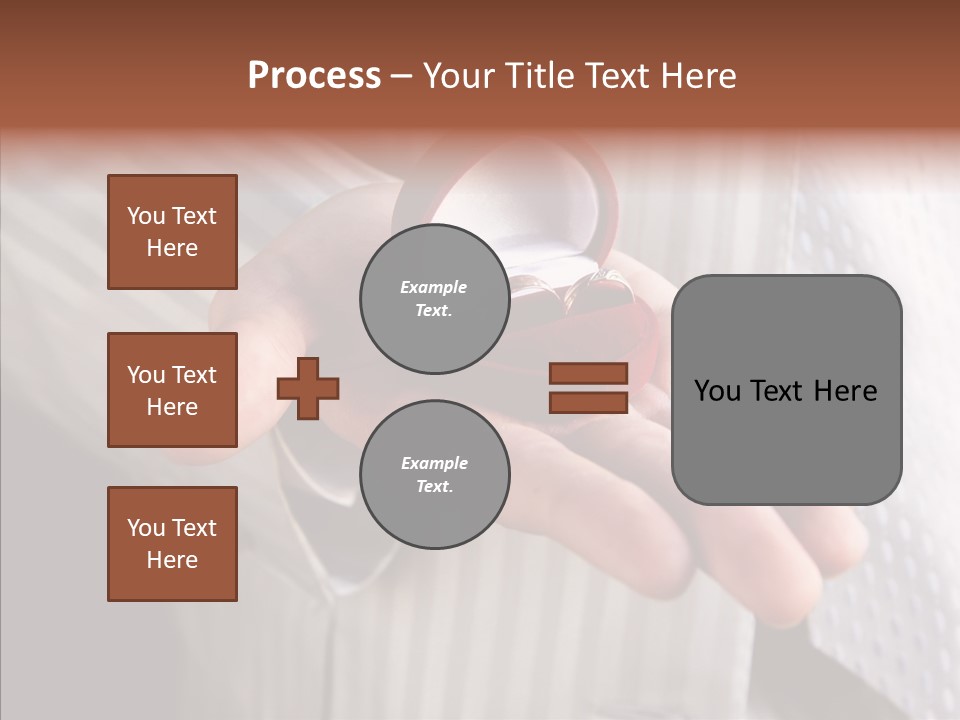 Process – Your Title Text Here

You Text Here

You Text Here

You Text Here

Example Text.

Example Text.

You Text Here